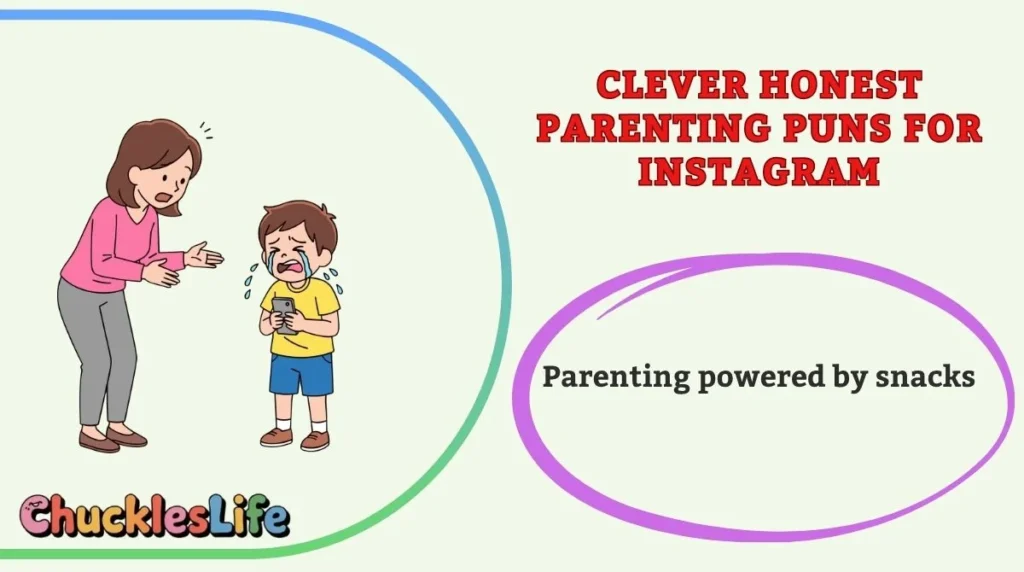 CLEVER HONEST PARENTING PUNS FOR INSTAGRAM

Parenting powered by snacks

ChucklesLife